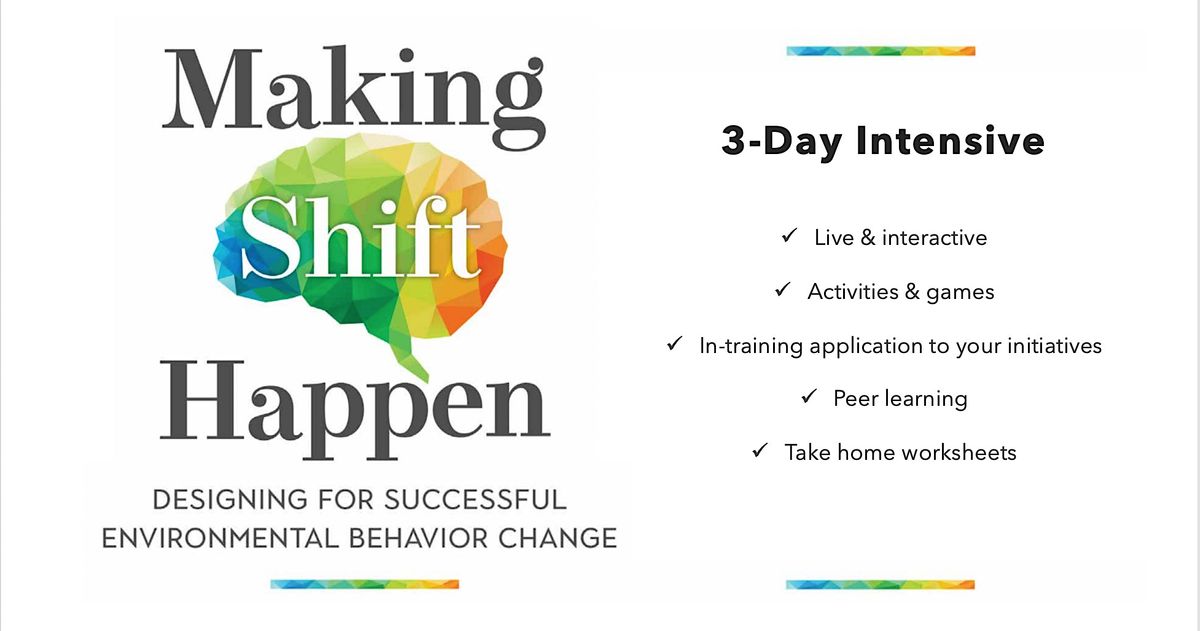 Making Shift Happen

DESIGNING FOR SUCCESSFUL ENVIRONMENTAL BEHAVIOR CHANGE

3-Day Intensive

✓ Live & interactive

✓ Activities & games

✓ In-training application to your initiatives

✓ Peer learning

✓ Take home worksheets